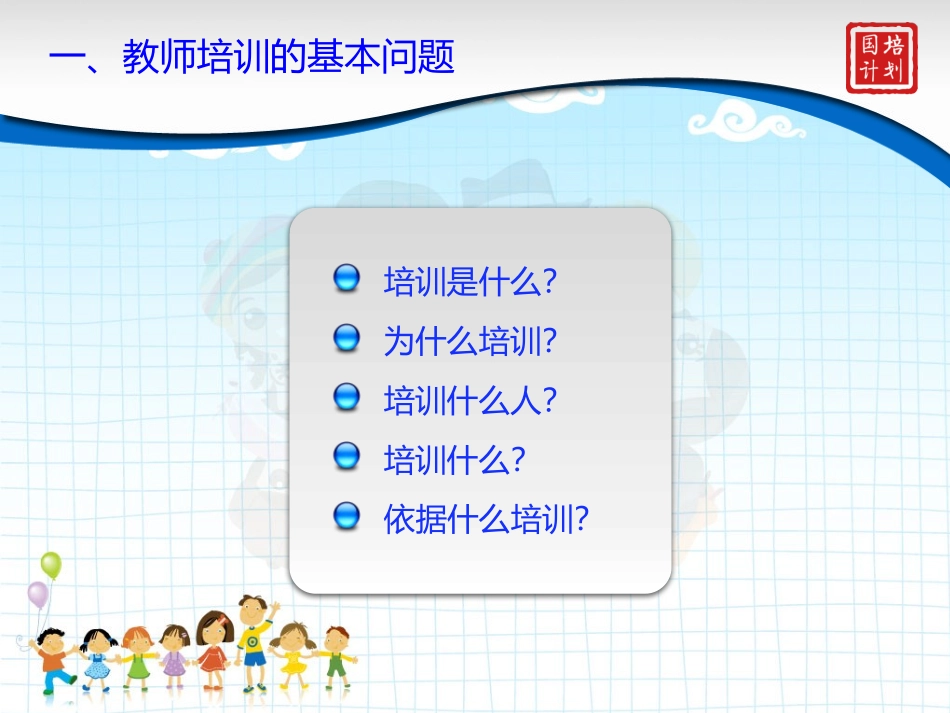 一、教师培训的基本问题

国培计划

培训是什么?

为什么培训?

培训什么人?

培训什么?

依据什么培训?